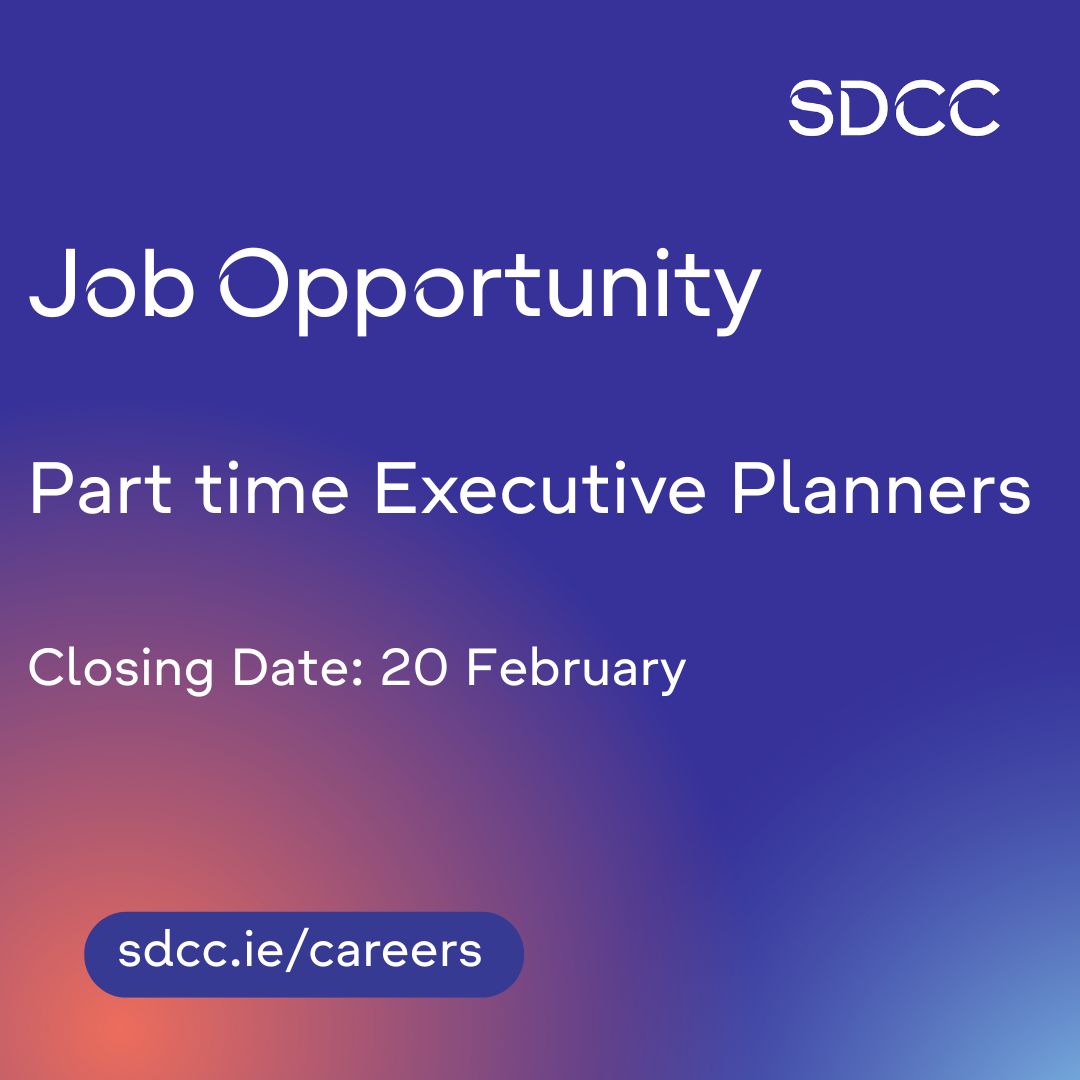 SDCC

Job Opportunity

Part time Executive Planners

Closing Date: 20 February

sdcc.ie/careers